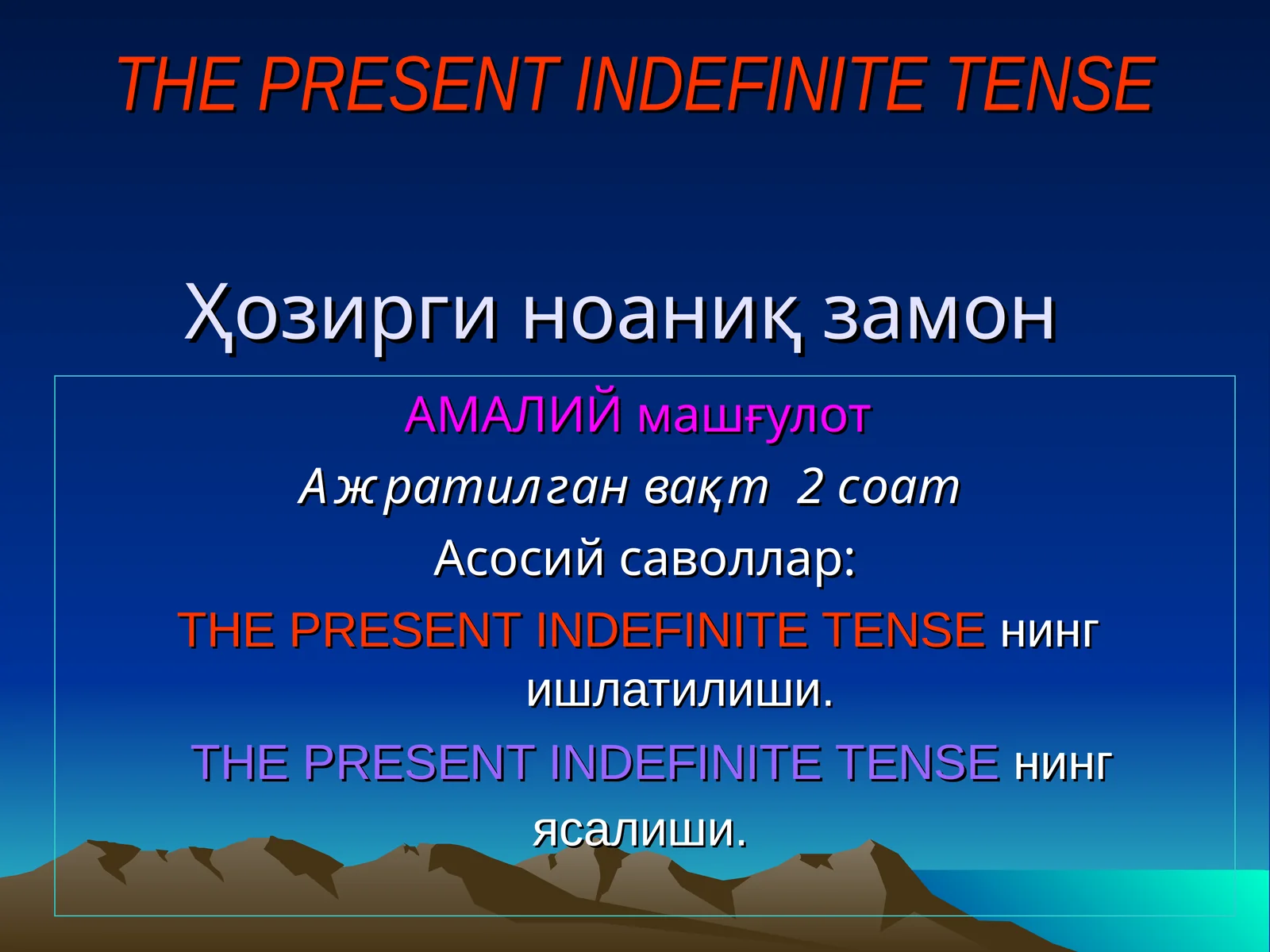 THE PRESENT INDEFINITE TENSE

Ҳозирги ноаниқ замон

АМАЛИЙ машғулот

Ажратилган вақт 2 соат

Асосий саволлар:

THE PRESENT INDEFINITE TENSE нинг ишлатилиши.

THE PRESENT INDEFINITE TENSE нинг ясалиши.